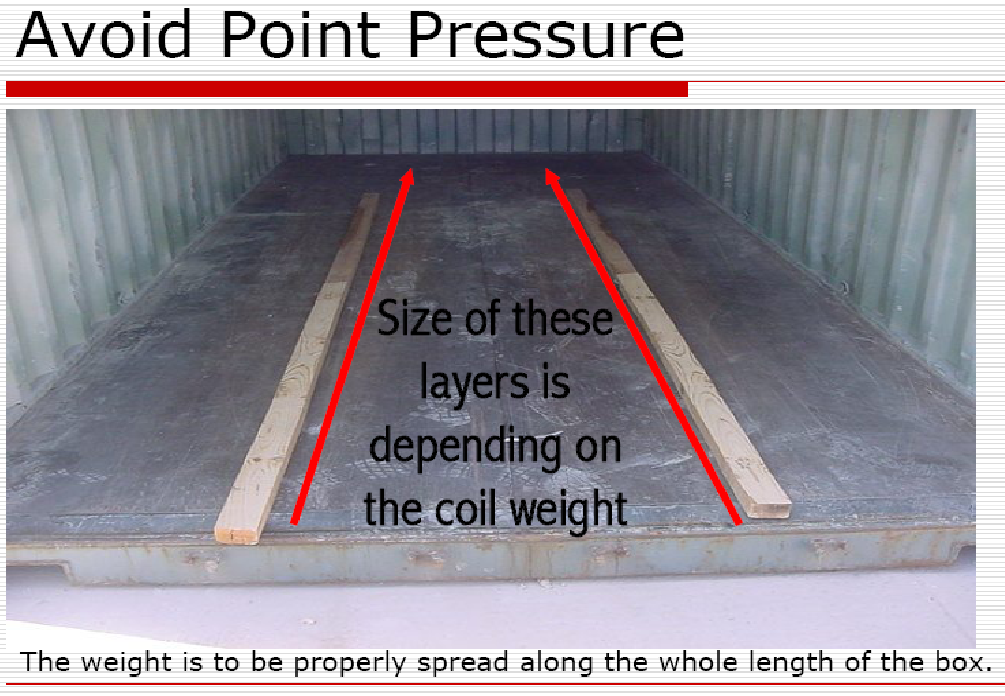 Avoid Point Pressure

Size of these layers is depending on the coil weight

The weight is to be properly spread along the whole length of the box.